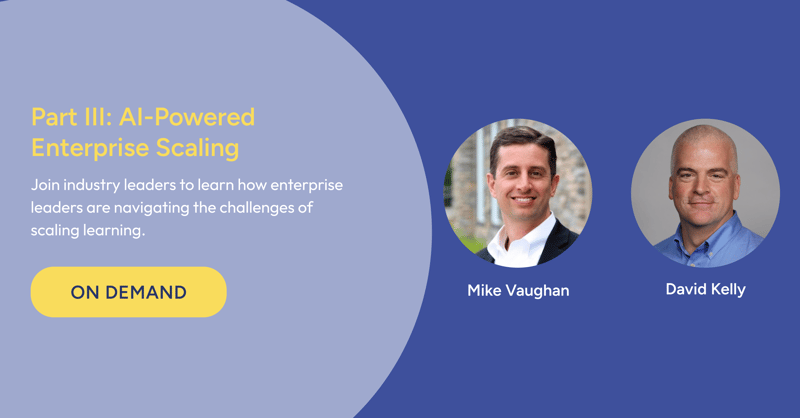 Part III: AI-Powered Enterprise Scaling

Join industry leaders to learn how enterprise leaders are navigating the challenges of scaling learning.

ON DEMAND

Mike Vaughan

David Kelly